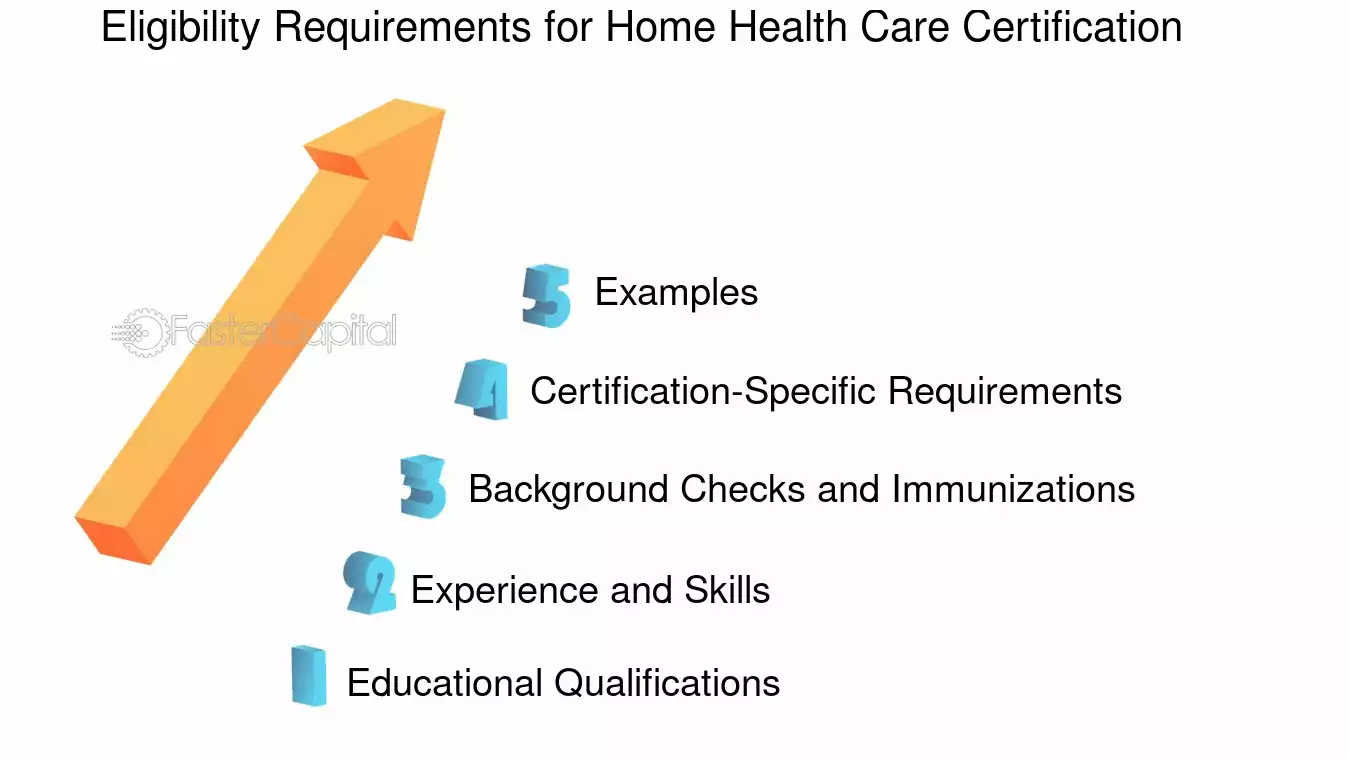 Eligibility Requirements for Home Health Care Certification

FasterCapital

5 Examples

4 Certification-Specific Requirements

3 Background Checks and Immunizations

2 Experience and Skills

1 Educational Qualifications